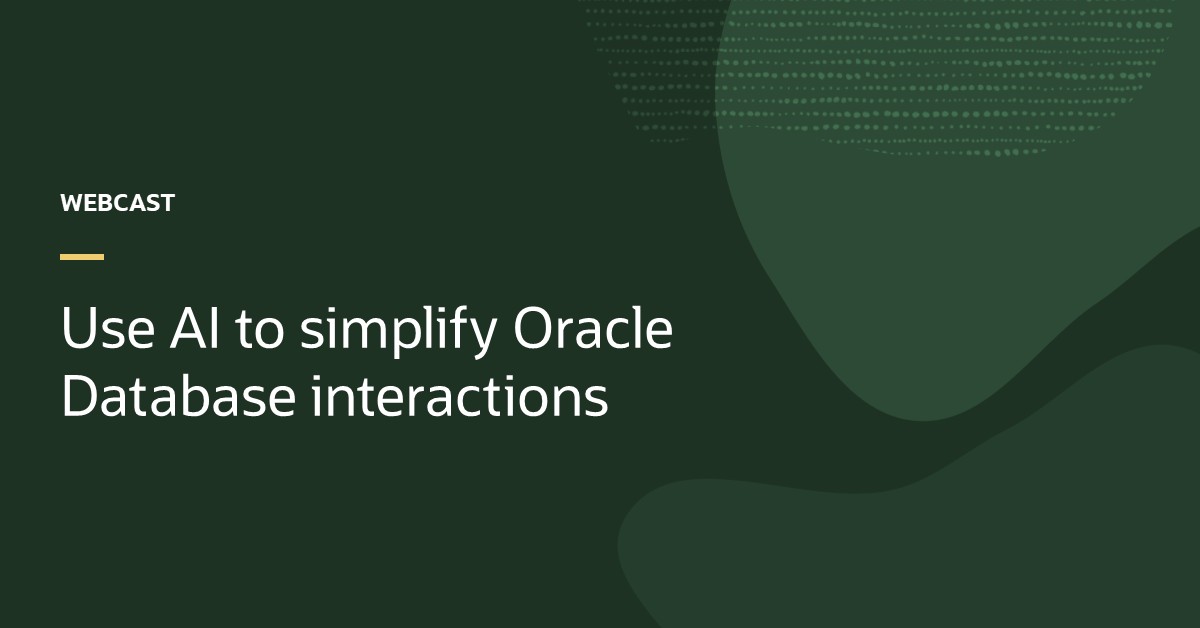 WEBCAST

Use AI to simplify Oracle Database interactions